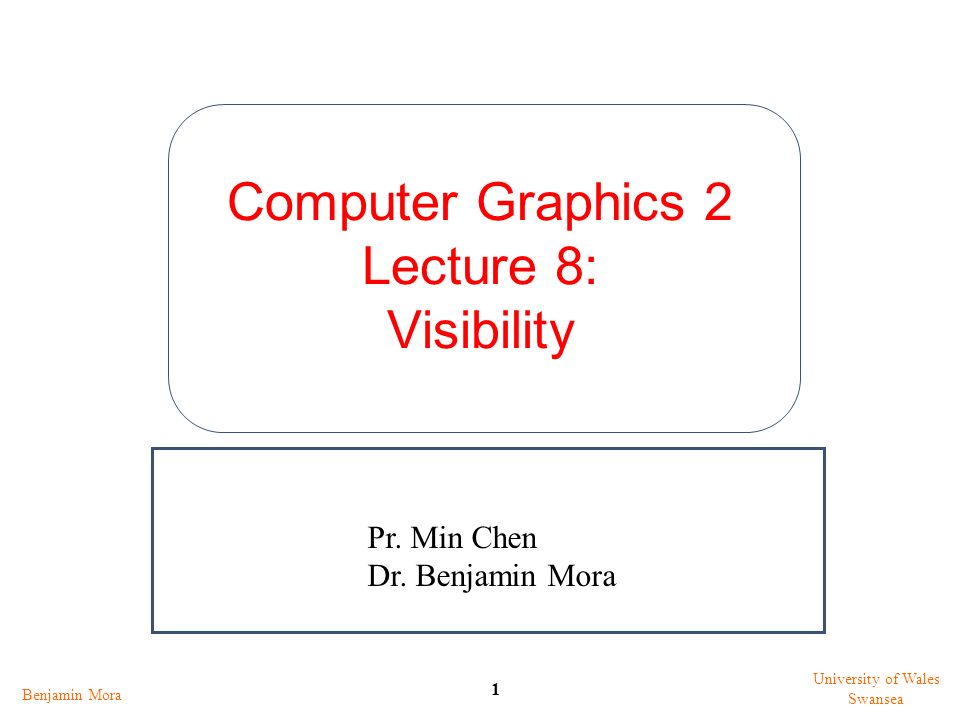 Computer Graphics 2
Lecture 8:
Visibility

Pr. Min Chen
Dr. Benjamin Mora

Benjamin Mora

1

University of Wales
Swansea